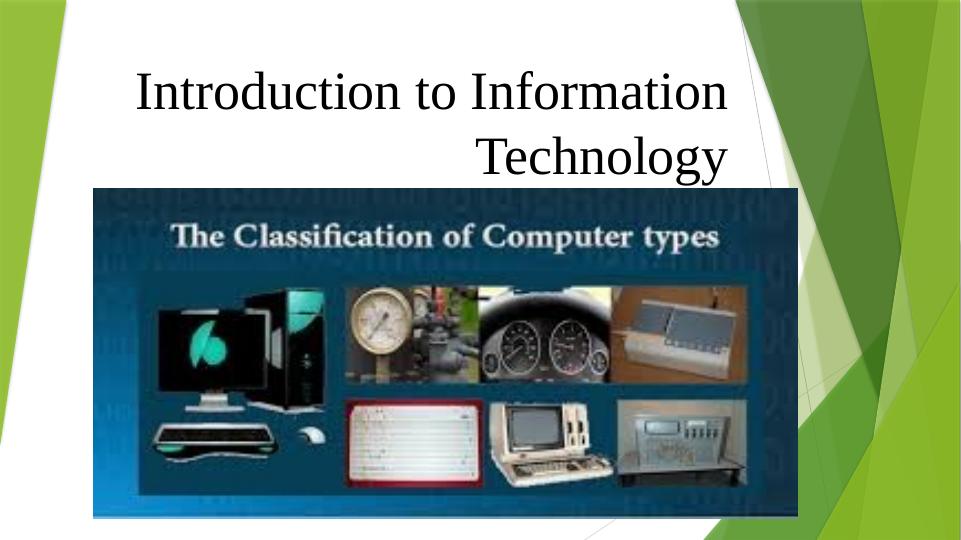 Introduction to Information Technology

The Classification of Computer types